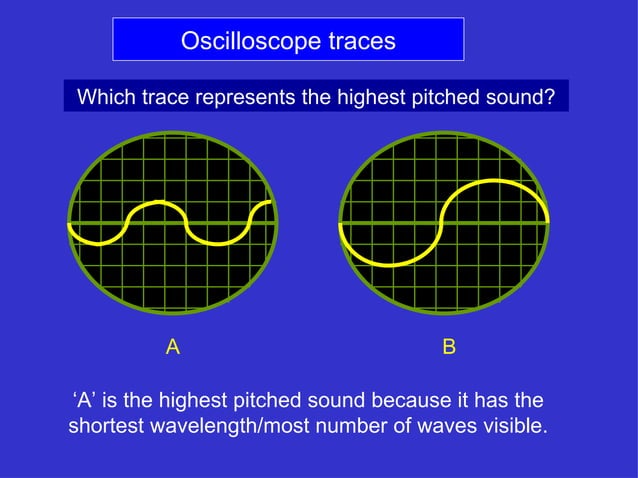 Oscilloscope traces

Which trace represents the highest pitched sound?

A

B

‘A’ is the highest pitched sound because it has the shortest wavelength/most number of waves visible.